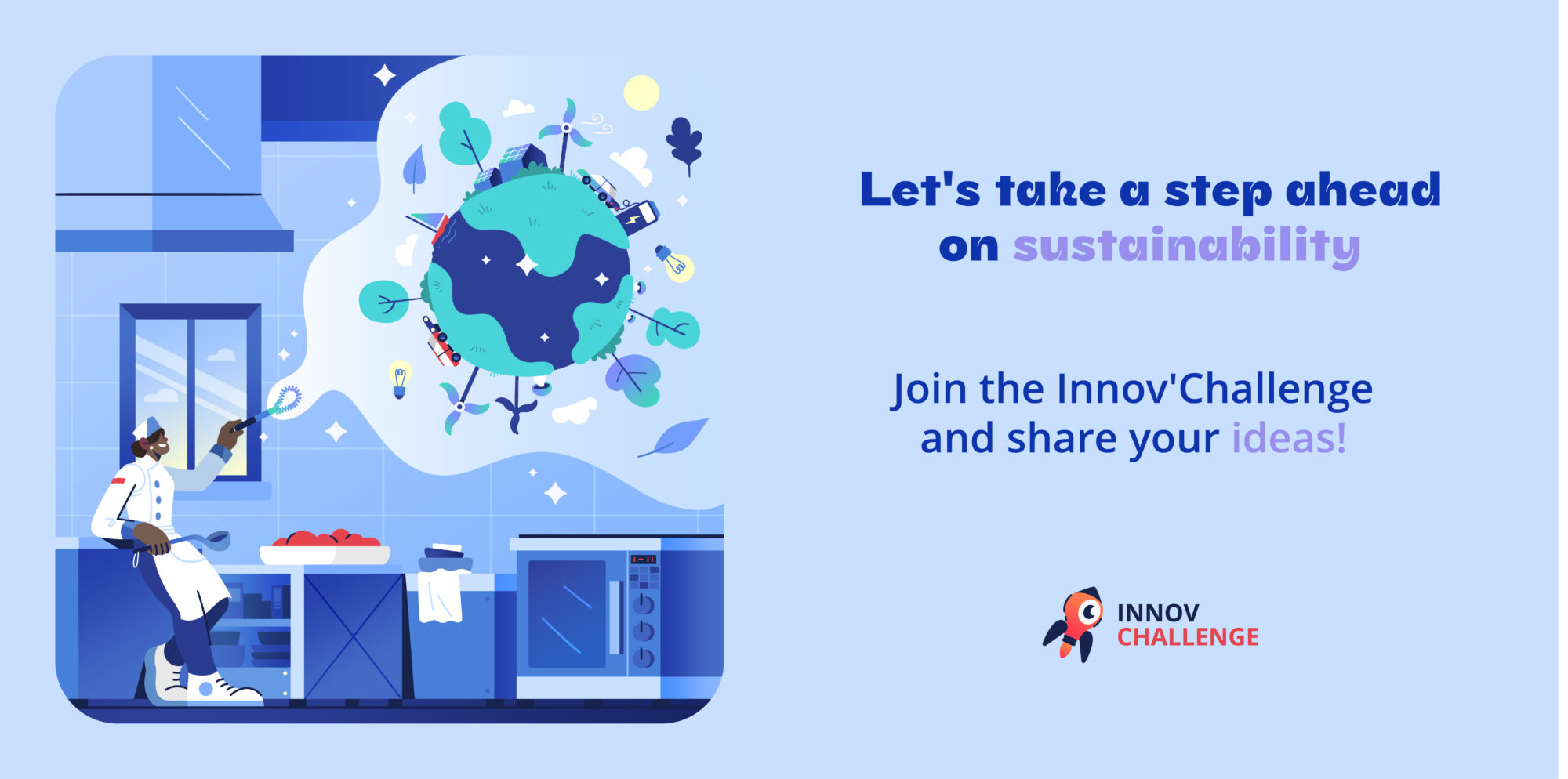 Let's take a step ahead on sustainability

Join the Innov'Challenge and share your ideas!

INNOV CHALLENGE